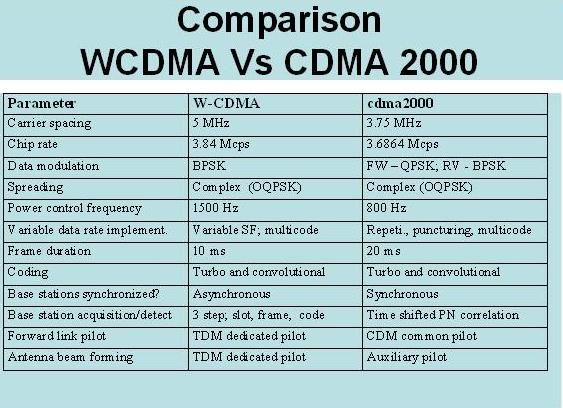 Comparison
WCDMA Vs CDMA 2000

| Parameter | W-CDMA | cdma2000 |
|---|---|---|
| Carrier spacing | 5 MHz | 3.75 MHz |
| Chip rate | 3.84 Mcps | 3.6864 Mcps |
| Data modulation | BPSK | FW – QPSK; RV - BPSK |
| Spreading | Complex (OQPSK) | Complex (OQPSK) |
| Power control frequency | 1500 Hz | 800 Hz |
| Variable data rate implement. | Variable SF; multicode | Repeti., puncturing, multicode |
| Frame duration | 10 ms | 20 ms |
| Coding | Turbo and convolutional | Turbo and convolutional |
| Base stations synchronized? | Asynchronous | Synchronous |
| Base station acquisition/detect | 3 step; slot, frame, code | Time shifted PN correlation |
| Forward link pilot | TDM dedicated pilot | CDM common pilot |
| Antenna beam forming | TDM dedicated pilot | Auxiliary pilot |